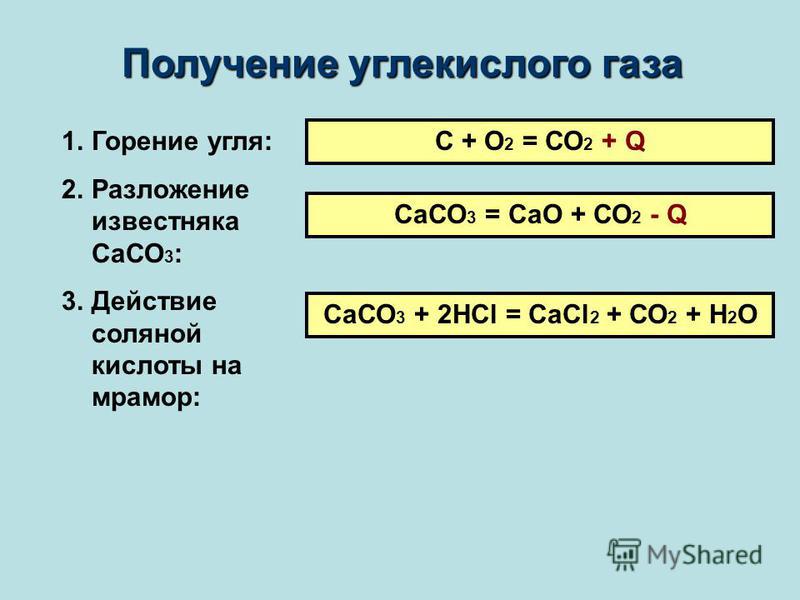 Получение углекислого газа

1. Горение угля:

$C + O_2 = CO_2 + Q$

2. Разложение известняка $CaCO_3$:

$CaCO_3 = CaO + CO_2 - Q$

3. Действие соляной кислоты на мрамор:

$CaCO_3 + 2HCl = CaCl_2 + CO_2 + H_2O$

MyShared